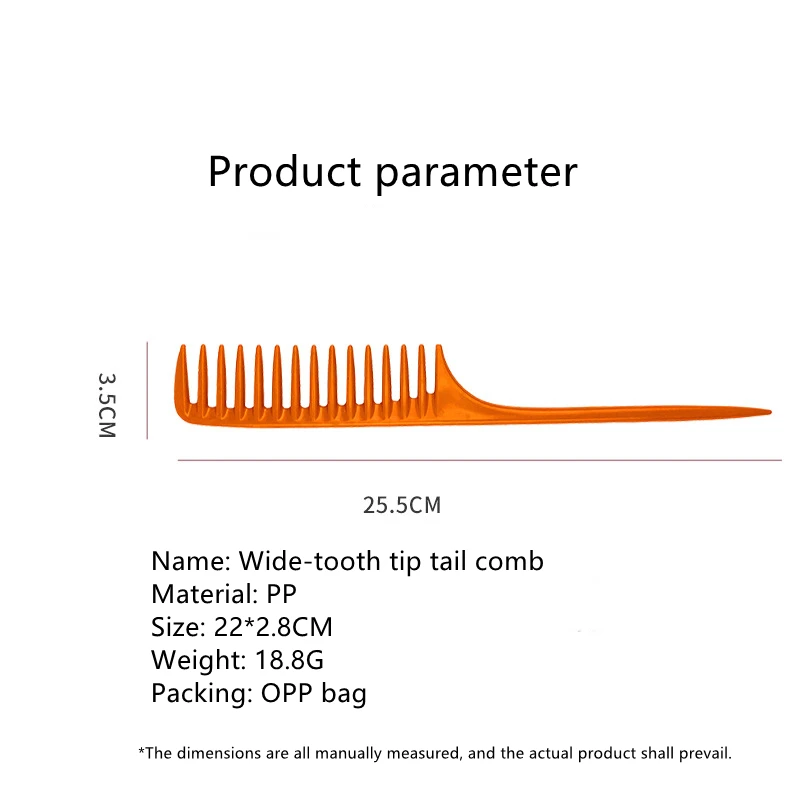 Product parameter

3.5CM

25.5CM

Name: Wide-tooth tip tail comb
Material: PP
Size: 22*2.8CM
Weight: 18.8G
Packing: OPP bag

*The dimensions are all manually measured, and the actual product shall prevail.